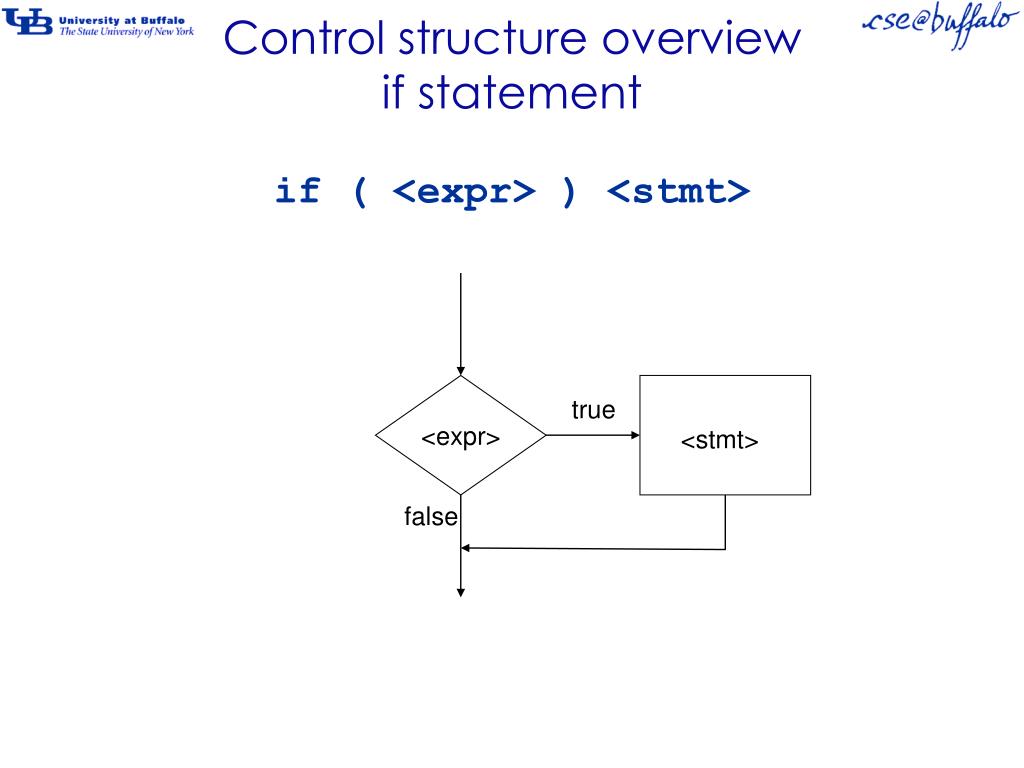 UB University at Buffalo
The State University of New York

Control structure overview
if statement

cse@buffalo

if ( <expr> ) <stmt>

<expr>

true

<stmt>

false